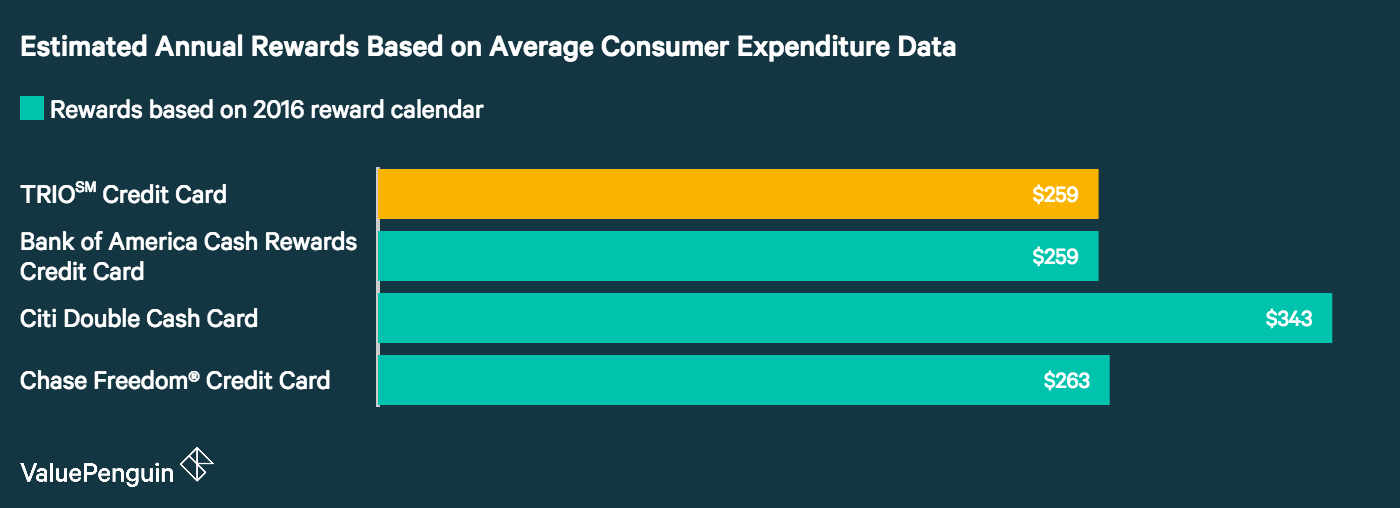 Estimated Annual Rewards Based on Average Consumer Expenditure Data

Rewards based on 2016 reward calendar

TRIO℠ Credit Card $259
Bank of America Cash Rewards Credit Card $259
Citi Double Cash Card $343
Chase Freedom® Credit Card $263

ValuePenguin